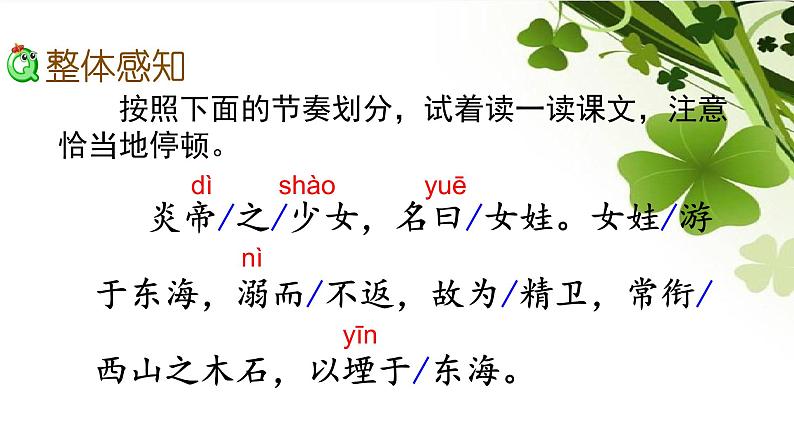 整体感知

按照下面的节奏划分，试着读一读课文，注意恰当地停顿。

dì shào yuē
炎帝/之/少女，名曰/女娃。女娃/游

nì
于东海，溺而/不返，故为/精卫，常衔/

yīn
西山之木石，以堙于/东海。